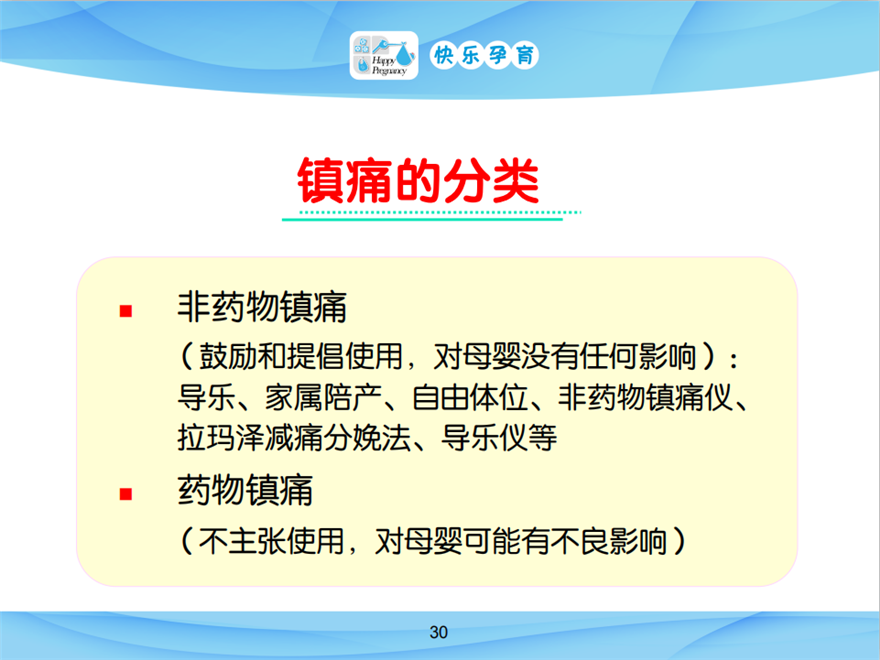 Happy Pregnancy 快乐孕育

镇痛的分类

▪ 非药物镇痛
（鼓励和提倡使用，对母婴没有任何影响）：导乐、家属陪产、自由体位、非药物镇痛仪、拉玛泽减痛分娩法、导乐仪等

▪ 药物镇痛
（不主张使用，对母婴可能有不良影响）

30